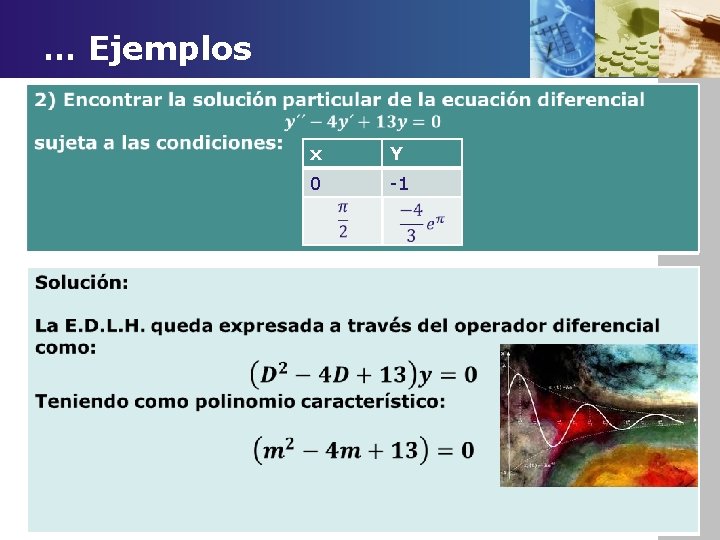 … Ejemplos

2) Encontrar la solución particular de la ecuación diferencial
$y'' - 4y' + 13y = 0$
sujeta a las condiciones:

| x | Y |
|---|---|
| 0 | -1 |
| $\frac{\pi}{2}$ | $\frac{-4}{3}e^{\pi}$ |

Solución:

La E.D.L.H. queda expresada a través del operador diferencial como:
$(D^2 - 4D + 13)y = 0$
Teniendo como polinomio característico:
$(m^2 - 4m + 13) = 0$